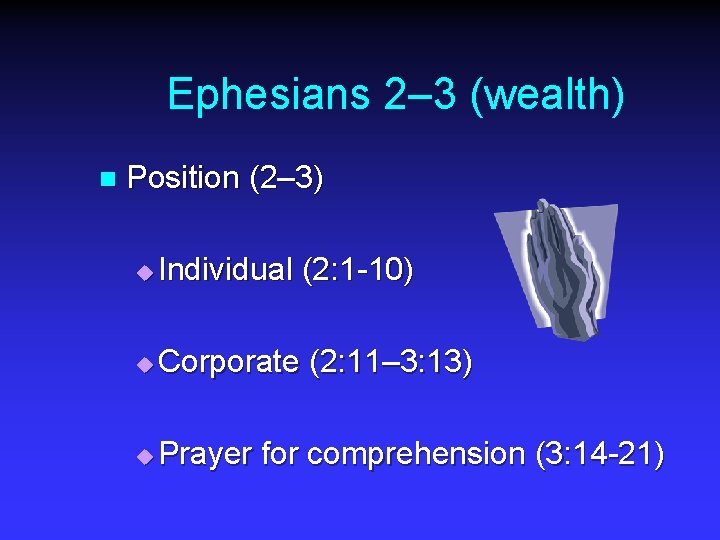 Ephesians 2–3 (wealth)

Position (2–3)

Individual (2:1-10)

Corporate (2:11–3:13)

Prayer for comprehension (3:14-21)